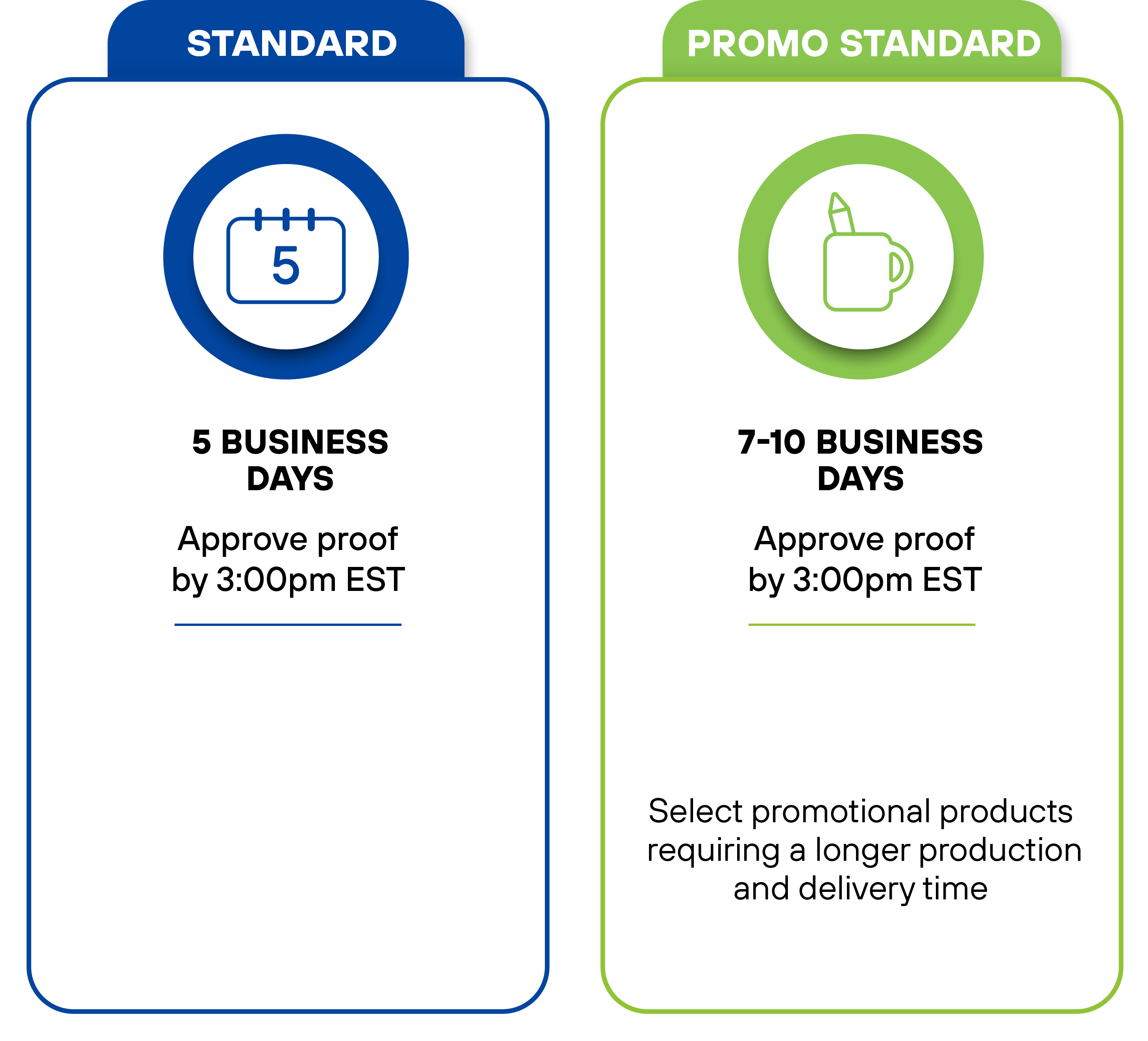 STANDARD

5

5 BUSINESS DAYS

Approve proof by 3:00pm EST

PROMO STANDARD

7-10 BUSINESS DAYS

Approve proof by 3:00pm EST

Select promotional products requiring a longer production and delivery time